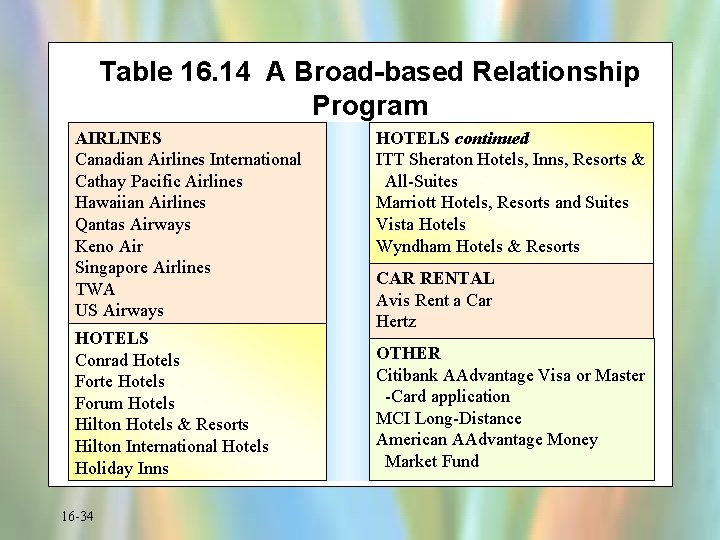 Table 16.14 A Broad-based Relationship Program

AIRLINES
Canadian Airlines International
Cathay Pacific Airlines
Hawaiian Airlines
Qantas Airways
Keno Air
Singapore Airlines
TWA
US Airways

HOTELS
Conrad Hotels
Forte Hotels
Forum Hotels
Hilton Hotels & Resorts
Hilton International Hotels
Holiday Inns

HOTELS continued
ITT Sheraton Hotels, Inns, Resorts & All-Suites
Marriott Hotels, Resorts and Suites
Vista Hotels
Wyndham Hotels & Resorts

CAR RENTAL
Avis Rent a Car
Hertz

OTHER
Citibank AAdvantage Visa or Master -Card application
MCI Long-Distance
American AAdvantage Money Market Fund

16-34